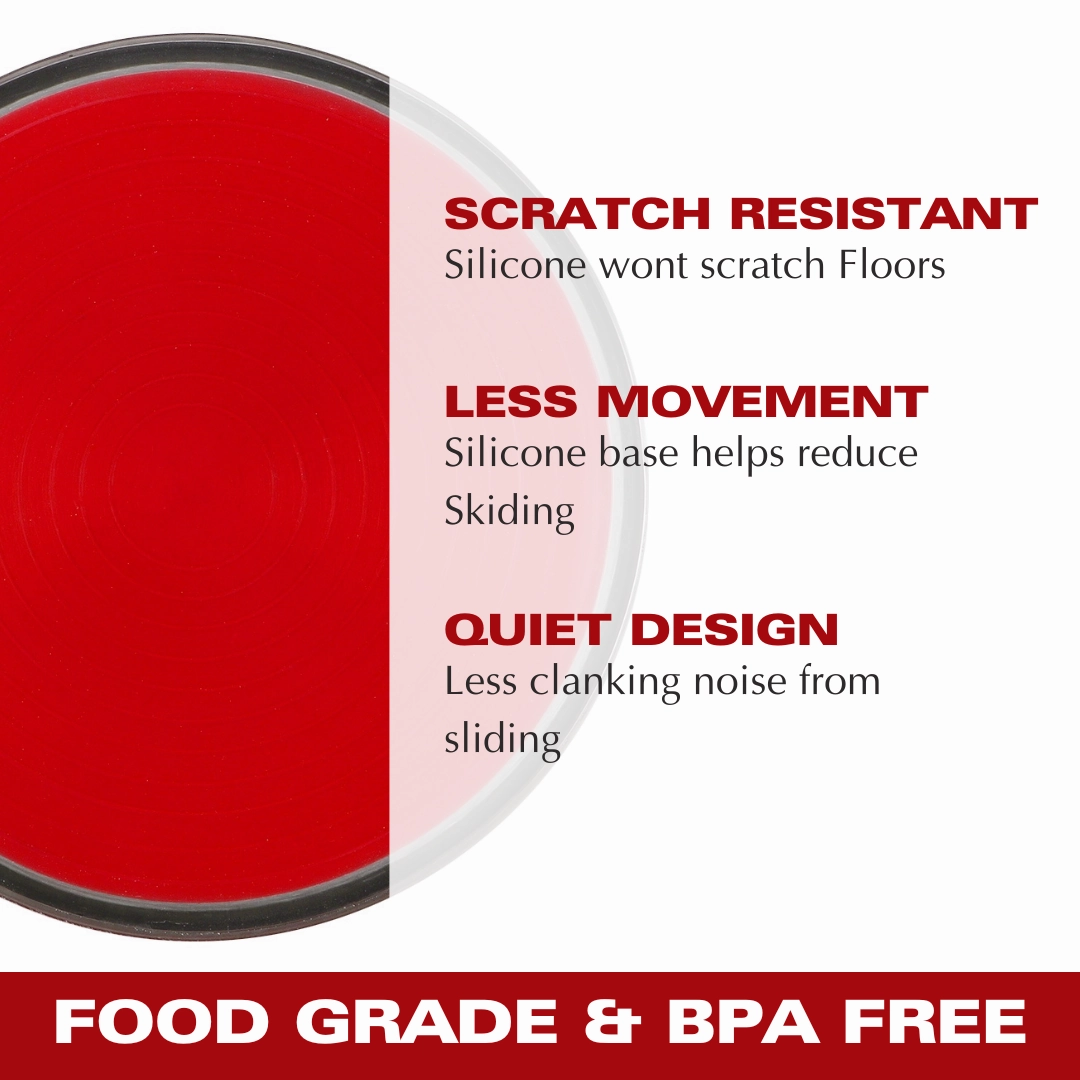 SCRATCH RESISTANT
Silicone wont scratch Floors

LESS MOVEMENT
Silicone base helps reduce Skiding

QUIET DESIGN
Less clanking noise from sliding

FOOD GRADE & BPA FREE